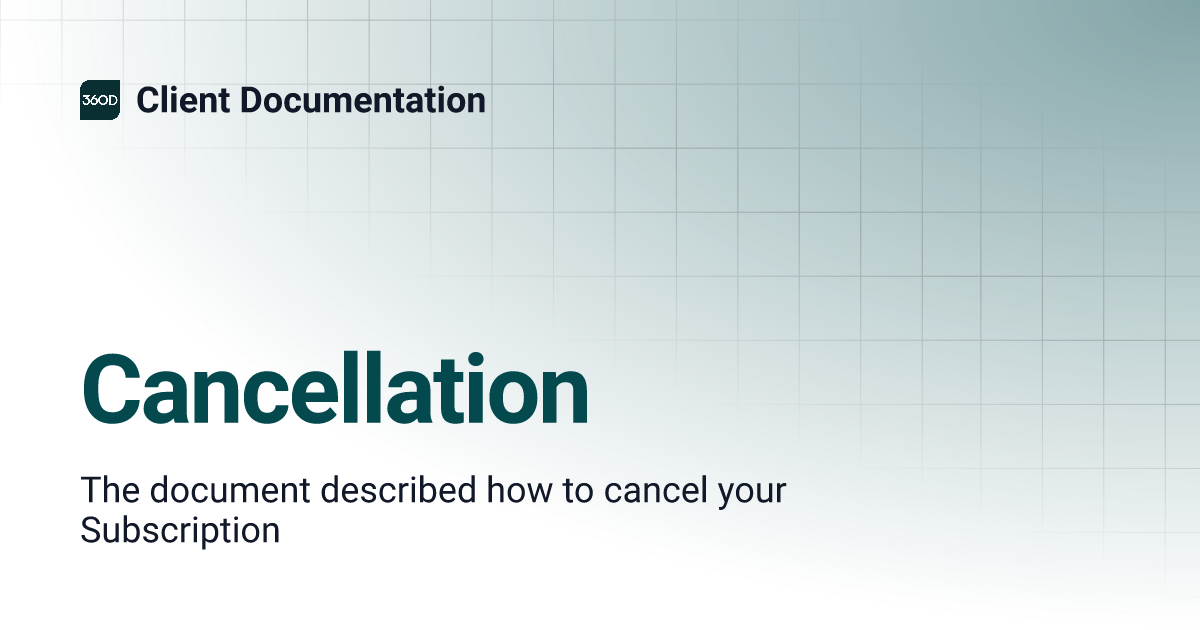 360D Client Documentation

Cancellation

The document described how to cancel your Subscription